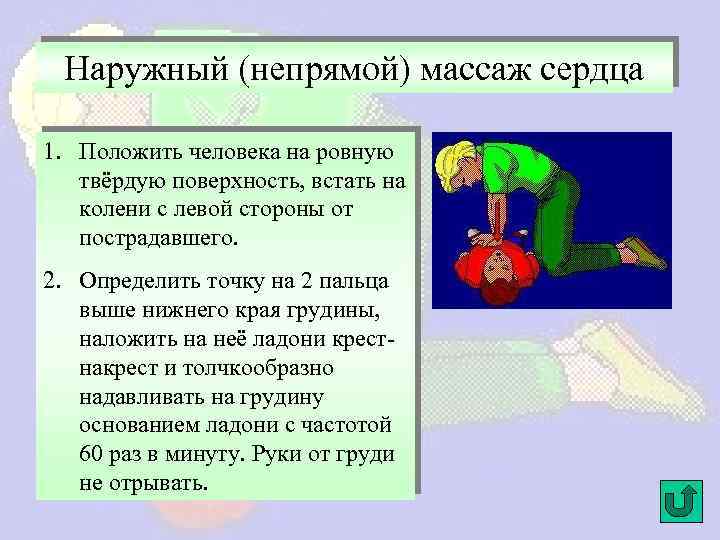 Наружный (непрямой) массаж сердца

1. Положить человека на ровную твёрдую поверхность, встать на колени с левой стороны от пострадавшего.

2. Определить точку на 2 пальца выше нижнего края грудины, наложить на неё ладони крест-накрест и толчкообразно надавливать на грудину основанием ладони с частотой 60 раз в минуту. Руки от груди не отрывать.